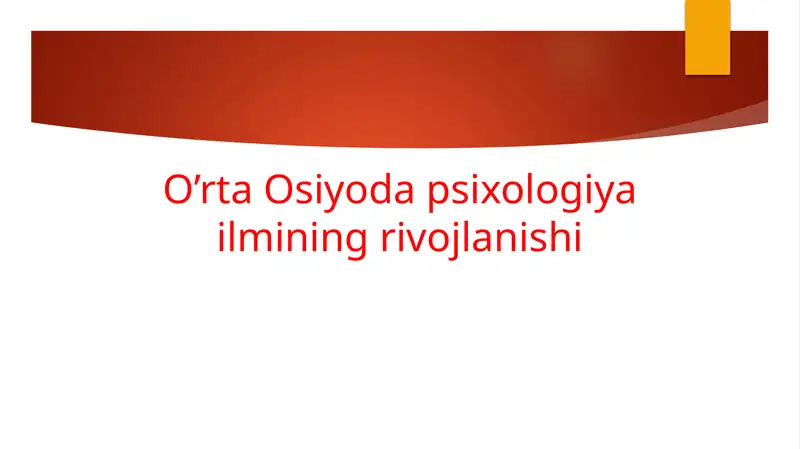 O’rta Osiyoda psixologiya ilmining rivojlanishi